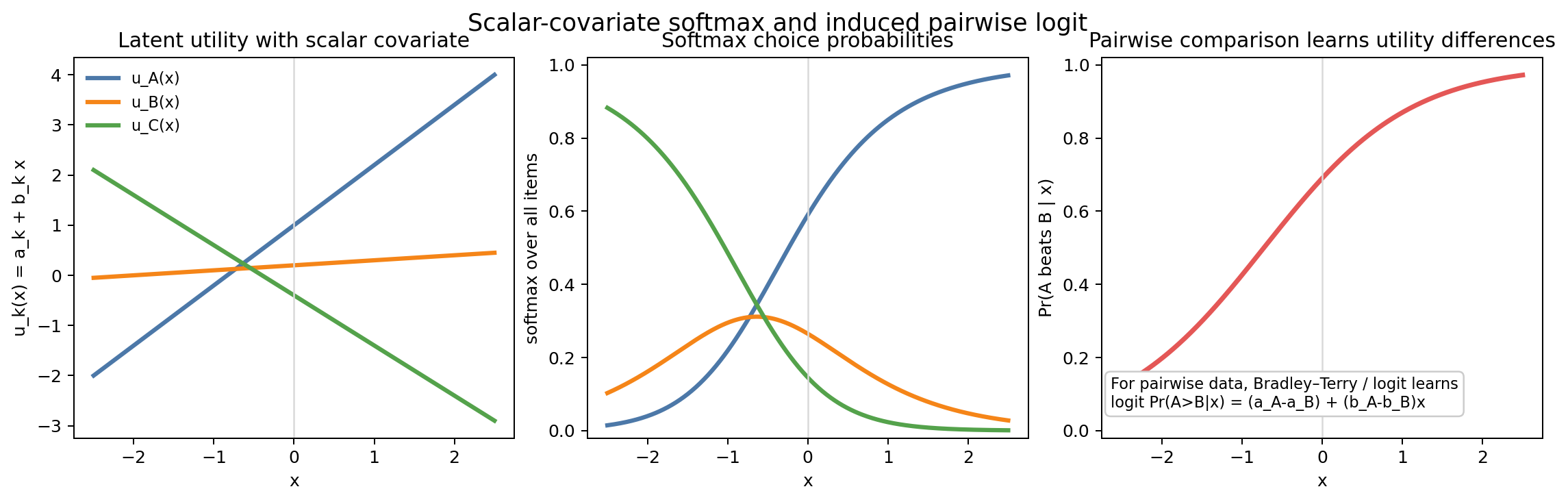 Scalar-covariate softmax and induced pairwise logit

Latent utility with scalar covariate

u_A(x)
u_B(x)
u_C(x)

u_k(x) = a_k + b_k x

4
3
2
1
0
−1
−2
−3

−2 −1 0 1 2
x

Softmax choice probabilities

softmax over all items

1.0
0.8
0.6
0.4
0.2
0.0

−2 −1 0 1 2
x

Pairwise comparison learns utility differences

Pr(A beats B | x)

1.0
0.8
0.6
0.4
0.2
0.0

For pairwise data, Bradley–Terry / logit learns
logit Pr(A>B|x) = (a_A-a_B) + (b_A-b_B)x

−2 −1 0 1 2
x